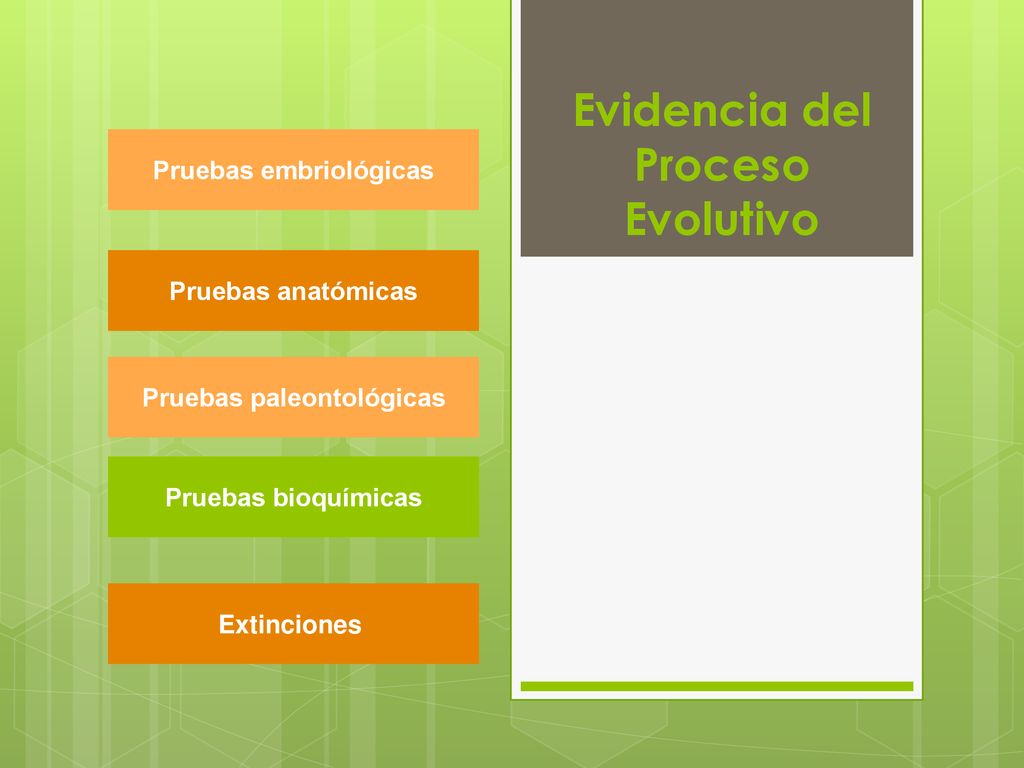 Evidencia del Proceso Evolutivo

Pruebas embriológicas

Pruebas anatómicas

Pruebas paleontológicas

Pruebas bioquímicas

Extinciones